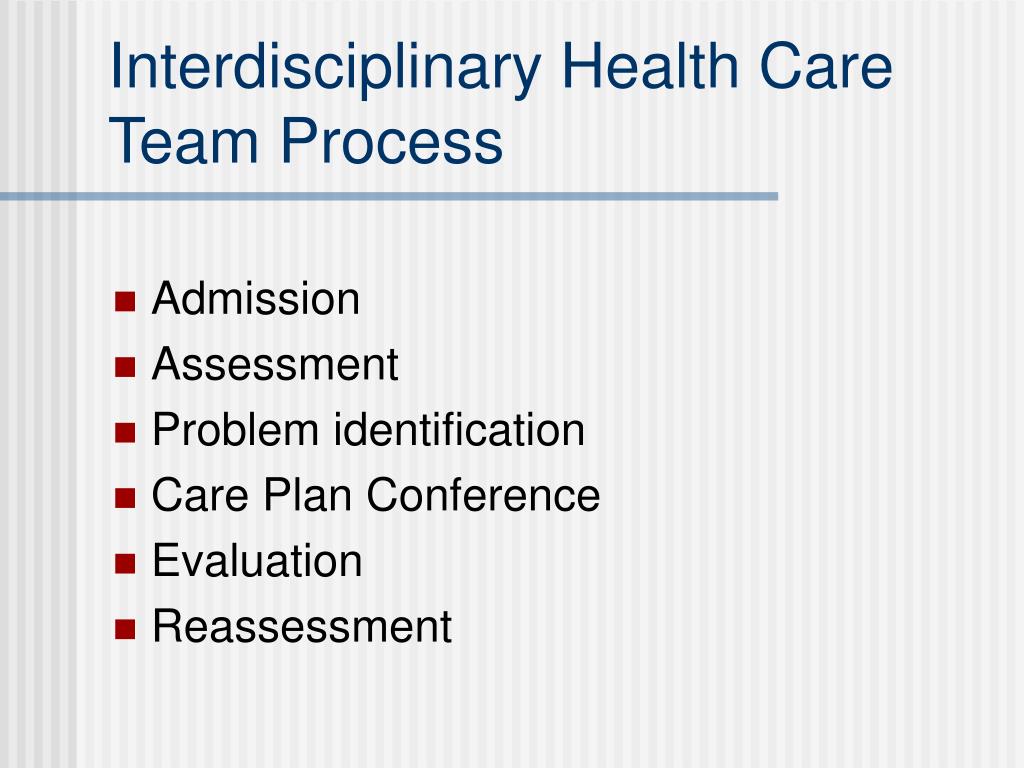 Interdisciplinary Health Care Team Process

- Admission
- Assessment
- Problem identification
- Care Plan Conference
- Evaluation
- Reassessment